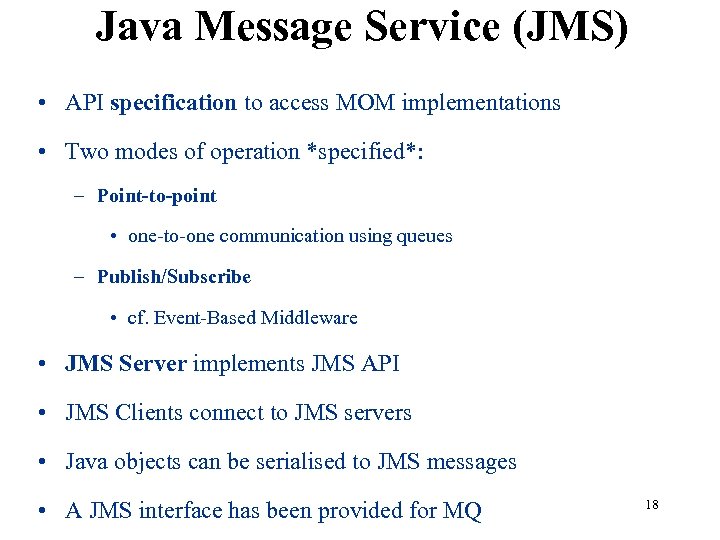 Java Message Service (JMS)

• API specification to access MOM implementations

• Two modes of operation *specified*:

– Point-to-point

• one-to-one communication using queues

– Publish/Subscribe

• cf. Event-Based Middleware

• JMS Server implements JMS API

• JMS Clients connect to JMS servers

• Java objects can be serialised to JMS messages

• A JMS interface has been provided for MQ

18